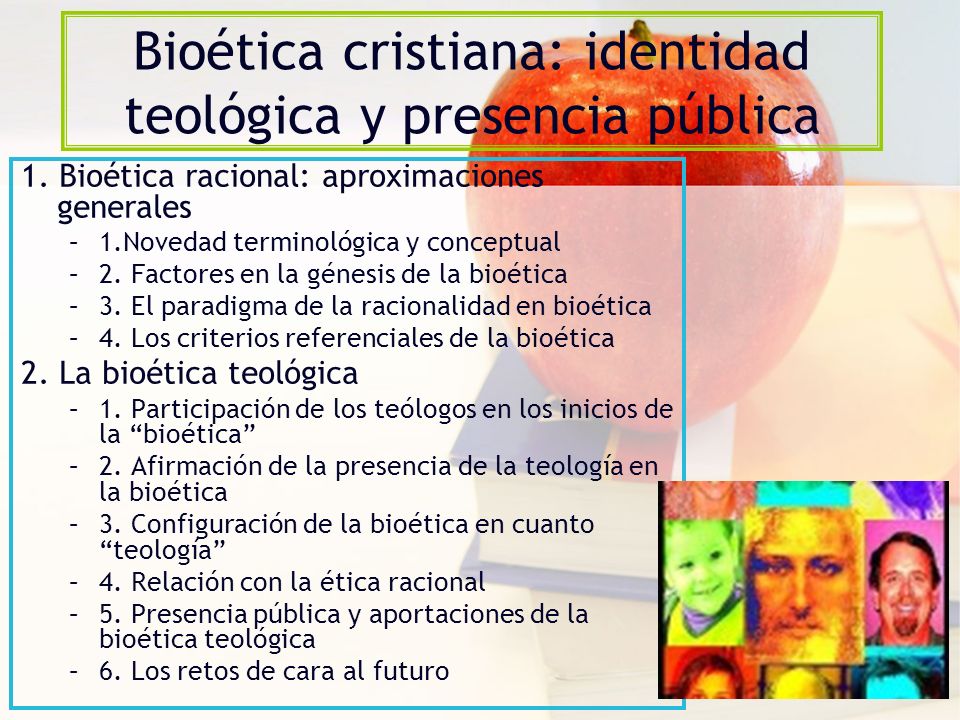 Bioética cristiana: identidad teológica y presencia pública

1. Bioética racional: aproximaciones generales
– 1.Novedad terminológica y conceptual
– 2. Factores en la génesis de la bioética
– 3. El paradigma de la racionalidad en bioética
– 4. Los criterios referenciales de la bioética

2. La bioética teológica
– 1. Participación de los teólogos en los inicios de la “bioética”
– 2. Afirmación de la presencia de la teología en la bioética
– 3. Configuración de la bioética en cuanto “teología”
– 4. Relación con la ética racional
– 5. Presencia pública y aportaciones de la bioética teológica
– 6. Los retos de cara al futuro